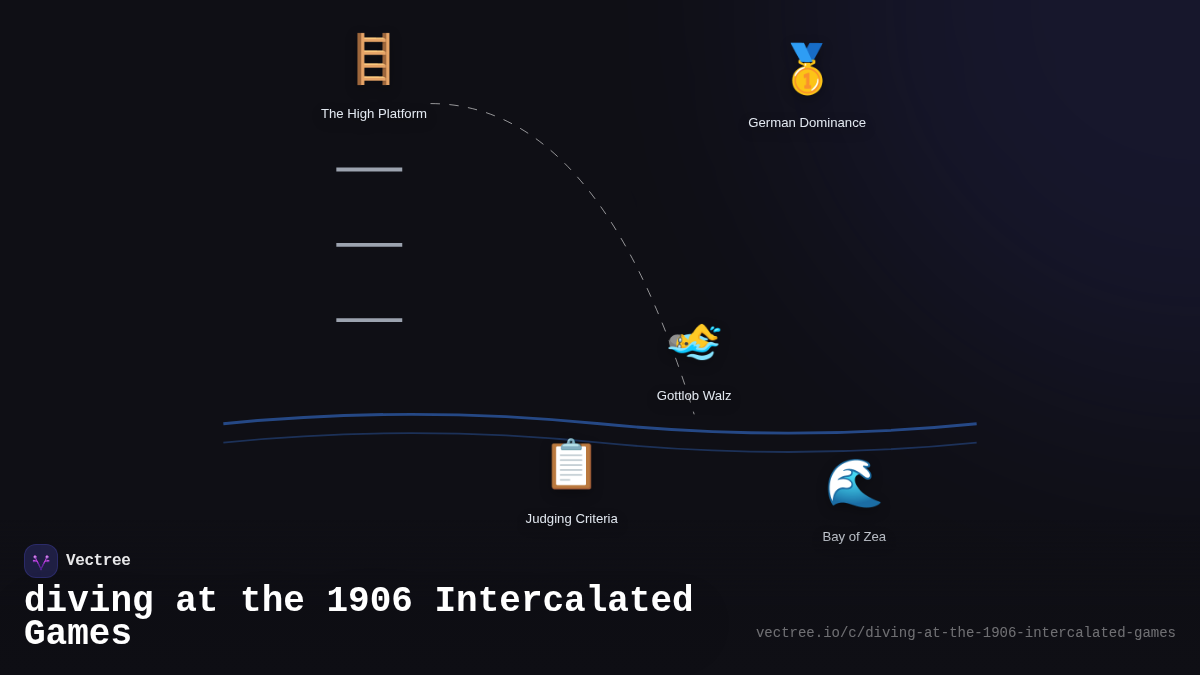 The High Platform

German Dominance

Gottlob Walz

Judging Criteria

Bay of Zea

Vectree

diving at the 1906 Intercalated Games

vectree.io/c/diving-at-the-1906-intercalated-games